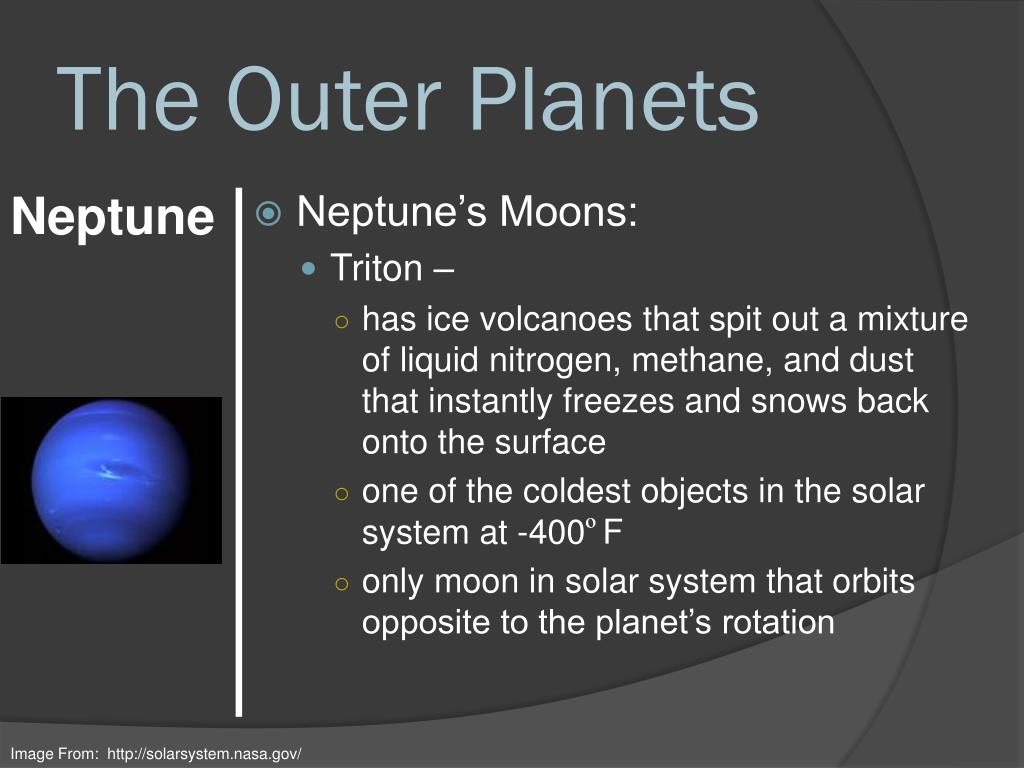 The Outer Planets

Neptune

Neptune’s Moons:

Triton –

has ice volcanoes that spit out a mixture of liquid nitrogen, methane, and dust that instantly freezes and snows back onto the surface

one of the coldest objects in the solar system at -400º F

only moon in solar system that orbits opposite to the planet’s rotation

Image From: http://solarsystem.nasa.gov/